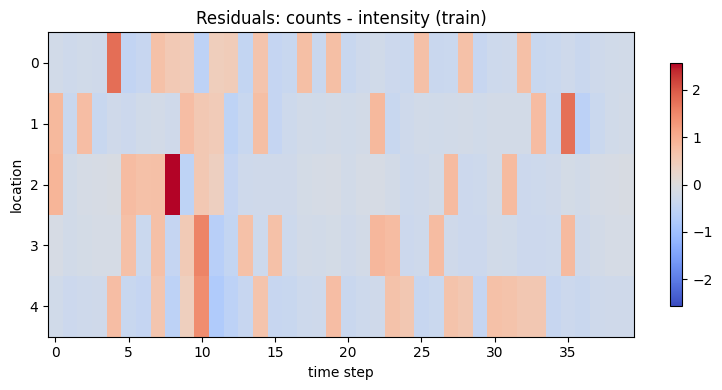 Residuals: counts - intensity (train)

location

0
1
2
3
4

0 5 10 15 20 25 30 35

time step

2
1
0
−1
−2